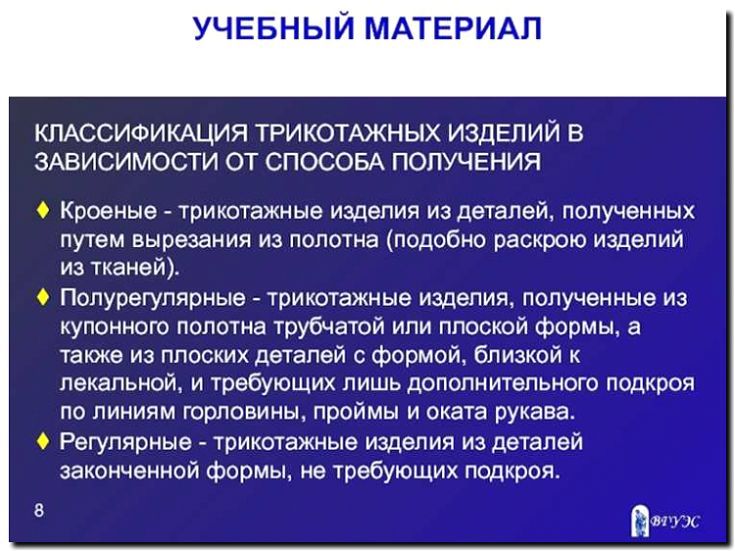 УЧЕБНЫЙ МАТЕРИАЛ

КЛАССИФИКАЦИЯ ТРИКОТАЖНЫХ ИЗДЕЛИЙ В ЗАВИСИМОСТИ ОТ СПОСОБА ПОЛУЧЕНИЯ

♦ Кроеные - трикотажные изделия из деталей, полученных путем вырезания из полотна (подобно раскрою изделий из тканей).

♦ Полурегулярные - трикотажные изделия, полученные из купонного полотна трубчатой или плоской формы, а также из плоских деталей с формой, близкой к лекальной, и требующих лишь дополнительного подкроя по линиям горловины, проймы и оката рукава.

♦ Регулярные - трикотажные изделия из деталей законченной формы, не требующих подкроя.

8

ВГУЭС